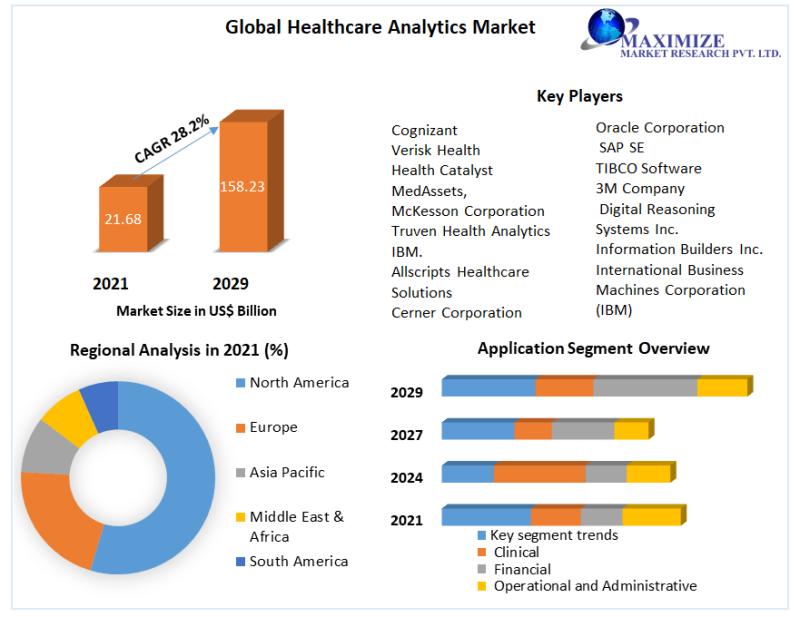 Global Healthcare Analytics Market

MAXIMIZE
MARKET RESEARCH PVT. LTD.

CAGR 28.2%

21.68

158.23

2021

2029

Market Size in US$ Billion

Key Players

Cognizant
Verisk Health
Health Catalyst
MedAssets,
McKesson Corporation
Truven Health Analytics
IBM.
Allscripts Healthcare Solutions
Cerner Corporation

Oracle Corporation
SAP SE
TIBCO Software
3M Company
Digital Reasoning Systems Inc.
Information Builders Inc.
International Business Machines Corporation (IBM)

Regional Analysis in 2021 (%)

North America
Europe
Asia Pacific
Middle East & Africa
South America

Application Segment Overview

2029
2027
2024
2021

Key segment trends
Clinical
Financial
Operational and Administrative